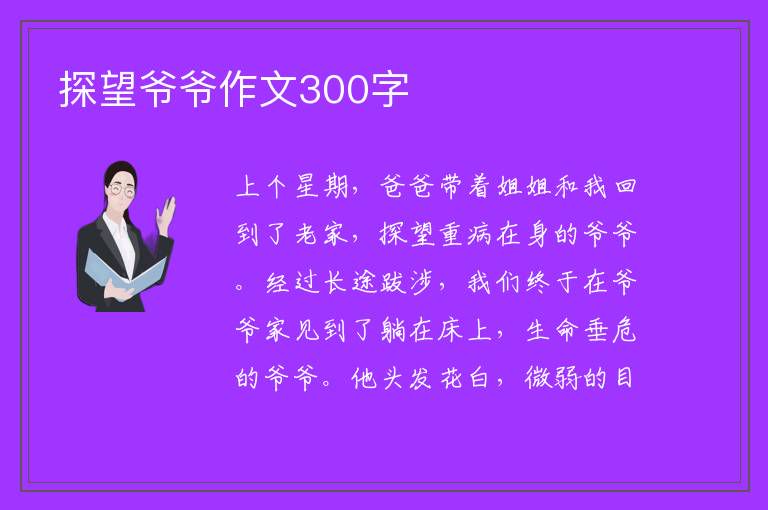 探望爷爷作文300字

上个星期，爸爸带着姐姐和我回到了老家，探望重病在身的爷爷。经过长途跋涉，我们终于在爷爷家见到了躺在床上，生命垂危的爷爷。他头发花白，微弱的目